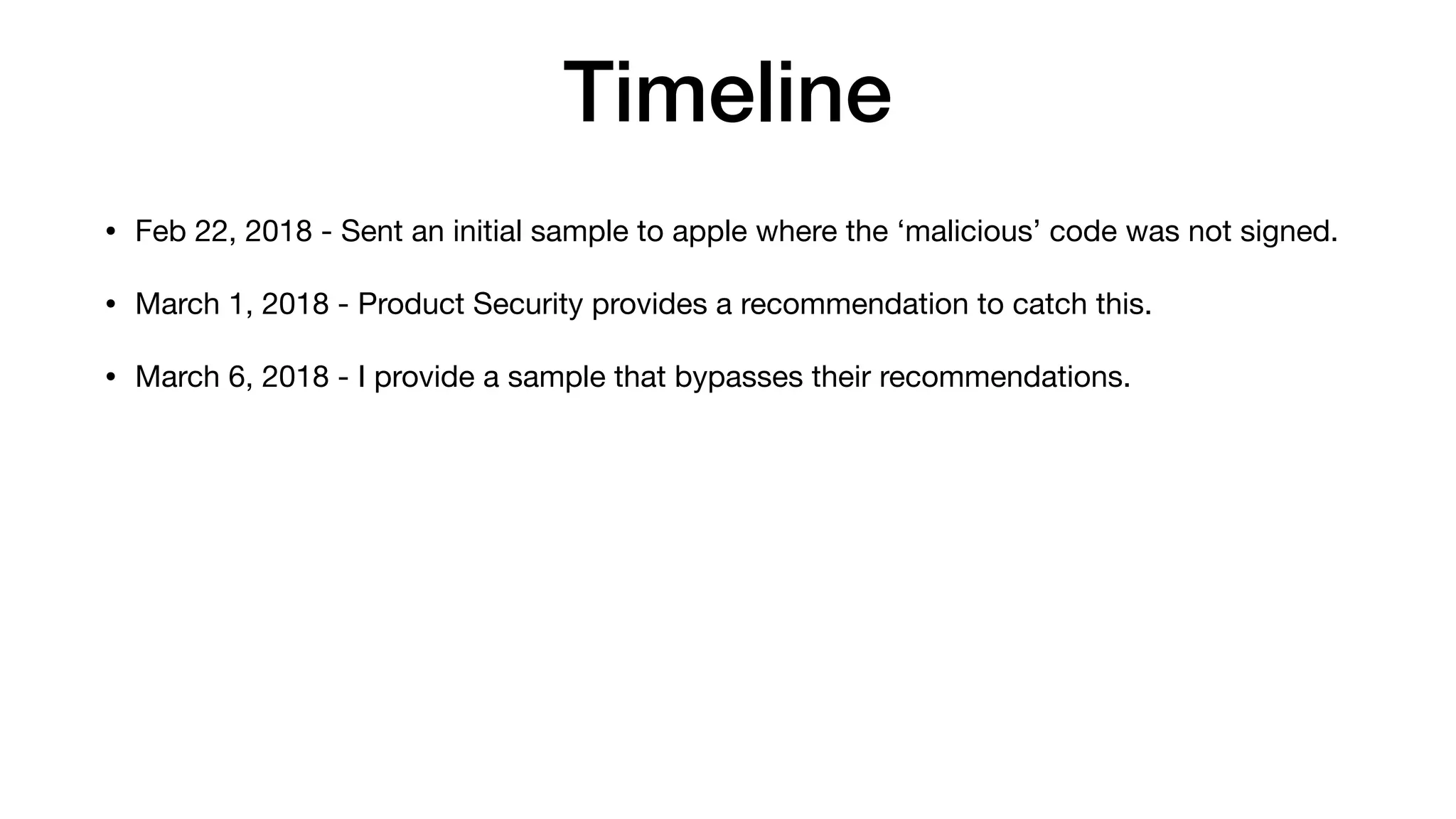 Timeline

• Feb 22, 2018 - Sent an initial sample to apple where the ‘malicious’ code was not signed.

• March 1, 2018 - Product Security provides a recommendation to catch this.

• March 6, 2018 - I provide a sample that bypasses their recommendations.